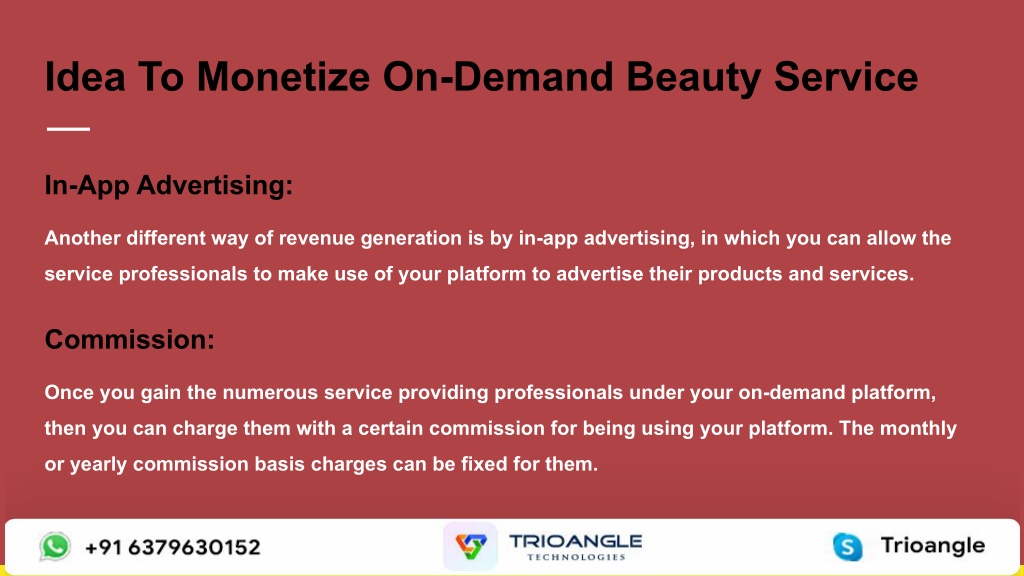 Idea To Monetize On-Demand Beauty Service

In-App Advertising:

Another different way of revenue generation is by in-app advertising, in which you can allow the service professionals to make use of your platform to advertise their products and services.

Commission:

Once you gain the numerous service providing professionals under your on-demand platform, then you can charge them with a certain commission for being using your platform. The monthly or yearly commission basis charges can be fixed for them.

+91 6379630152

TRIOANGLE
TECHNOLOGIES

Trioangle